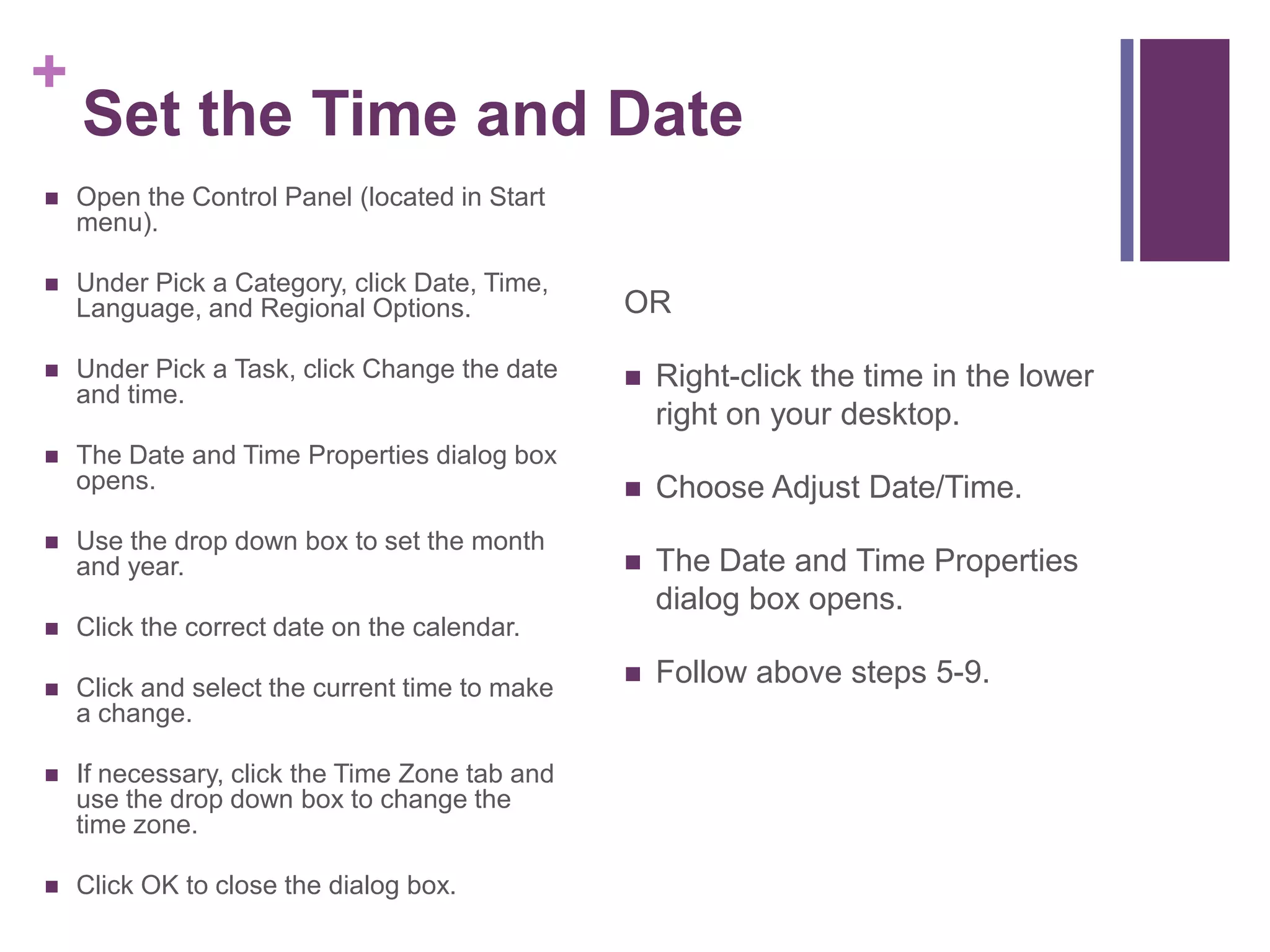 +
Set the Time and Date

- Open the Control Panel (located in Start menu).
- Under Pick a Category, click Date, Time, Language, and Regional Options.
- Under Pick a Task, click Change the date and time.
- The Date and Time Properties dialog box opens.
- Use the drop down box to set the month and year.
- Click the correct date on the calendar.
- Click and select the current time to make a change.
- If necessary, click the Time Zone tab and use the drop down box to change the time zone.
- Click OK to close the dialog box.

OR

- Right-click the time in the lower right on your desktop.
- Choose Adjust Date/Time.
- The Date and Time Properties dialog box opens.
- Follow above steps 5-9.